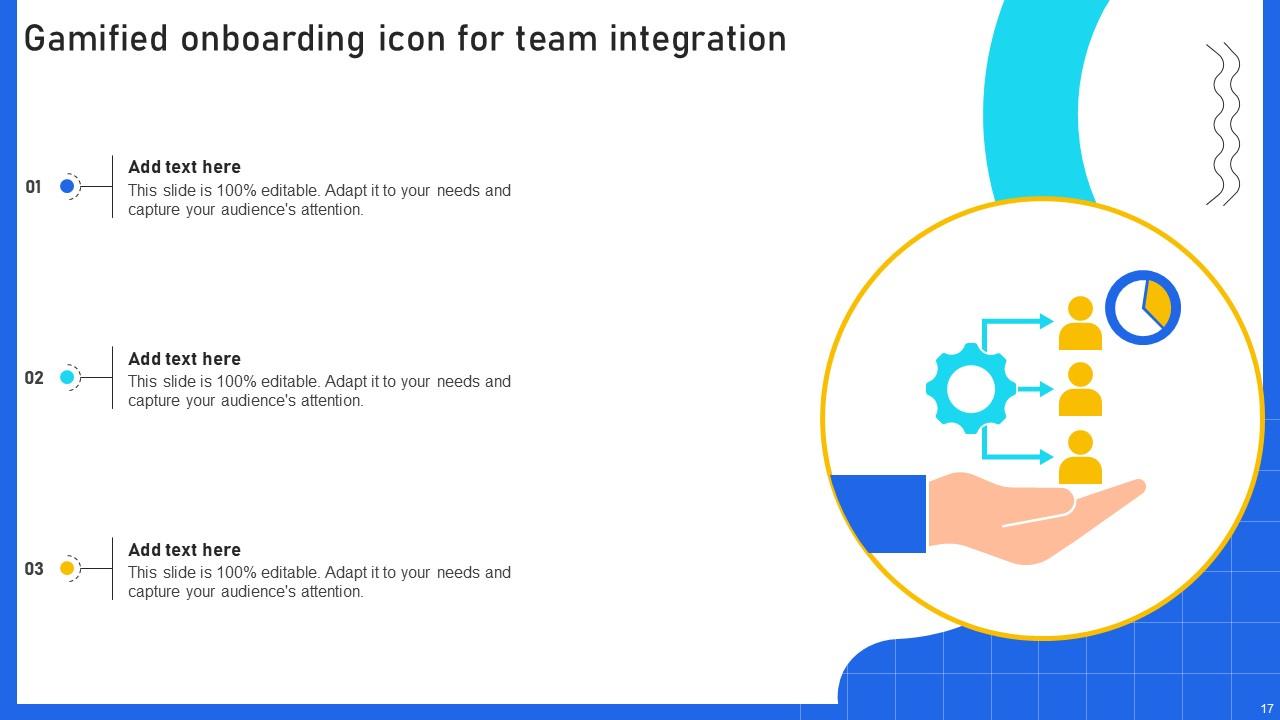 Gamified onboarding icon for team integration

01

Add text here

This slide is 100% editable. Adapt it to your needs and capture your audience's attention.

02

Add text here

This slide is 100% editable. Adapt it to your needs and capture your audience's attention.

03

Add text here

This slide is 100% editable. Adapt it to your needs and capture your audience's attention.

17